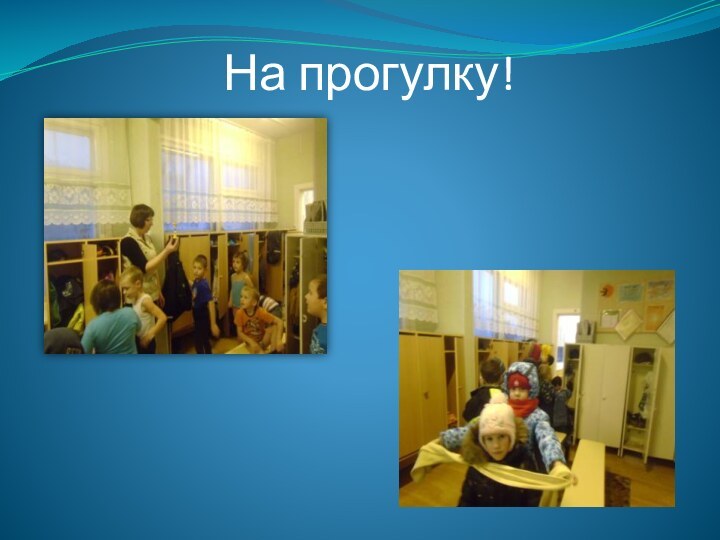 На прогулку!